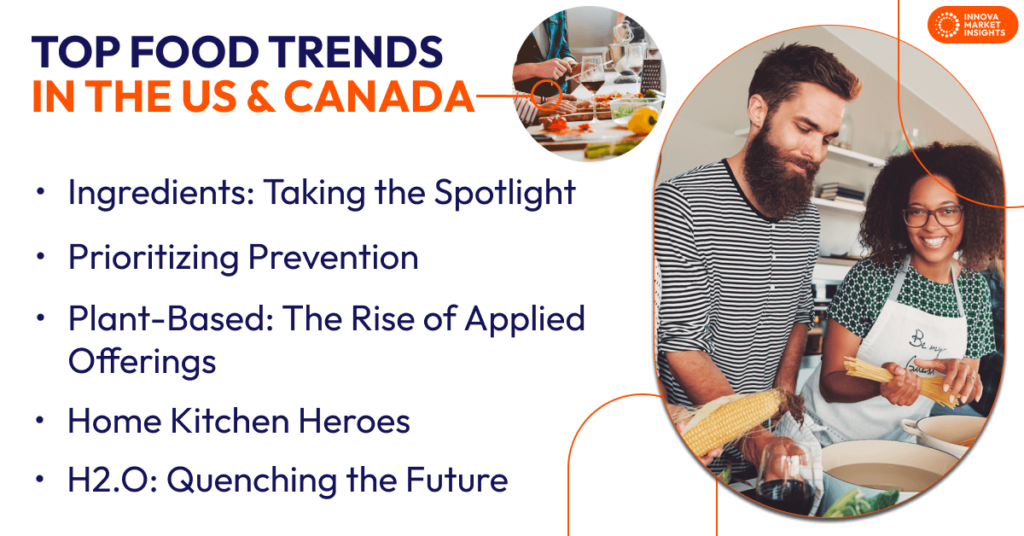 TOP FOOD TRENDS
IN THE US & CANADA

INNOVA MARKET INSIGHTS

• Ingredients: Taking the Spotlight
• Prioritizing Prevention
• Plant-Based: The Rise of Applied Offerings
• Home Kitchen Heroes
• H2.O: Quenching the Future

Be my Guest